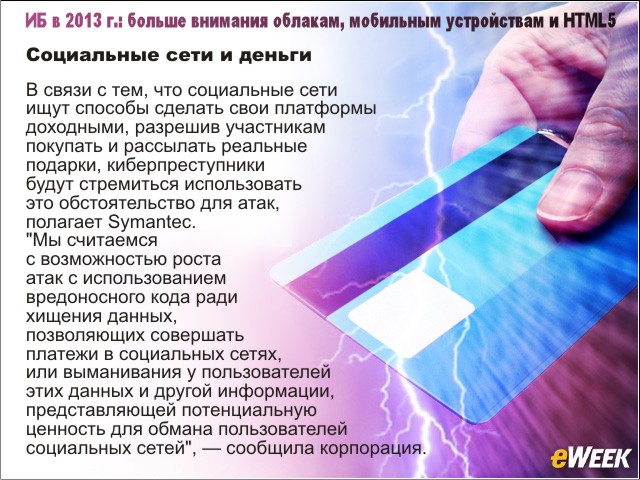 ИБ в 2013 г.: больше внимания облакам, мобильным устройствам и HTML5

Социальные сети и деньги

В связи с тем, что социальные сети ищут способы сделать свои платформы доходными, разрешив участникам покупать и рассылать реальные подарки, киберпреступники будут стремиться использовать это обстоятельство для атак, полагает Symantec. "Мы считаемся с возможностью роста атак с использованием вредоносного кода ради хищения данных, позволяющих совершать платежи в социальных сетях, или выманивания у пользователей этих данных и другой информации, представляющей потенциальную ценность для обмана пользователей социальных сетей", — сообщила корпорация.

eWEEK